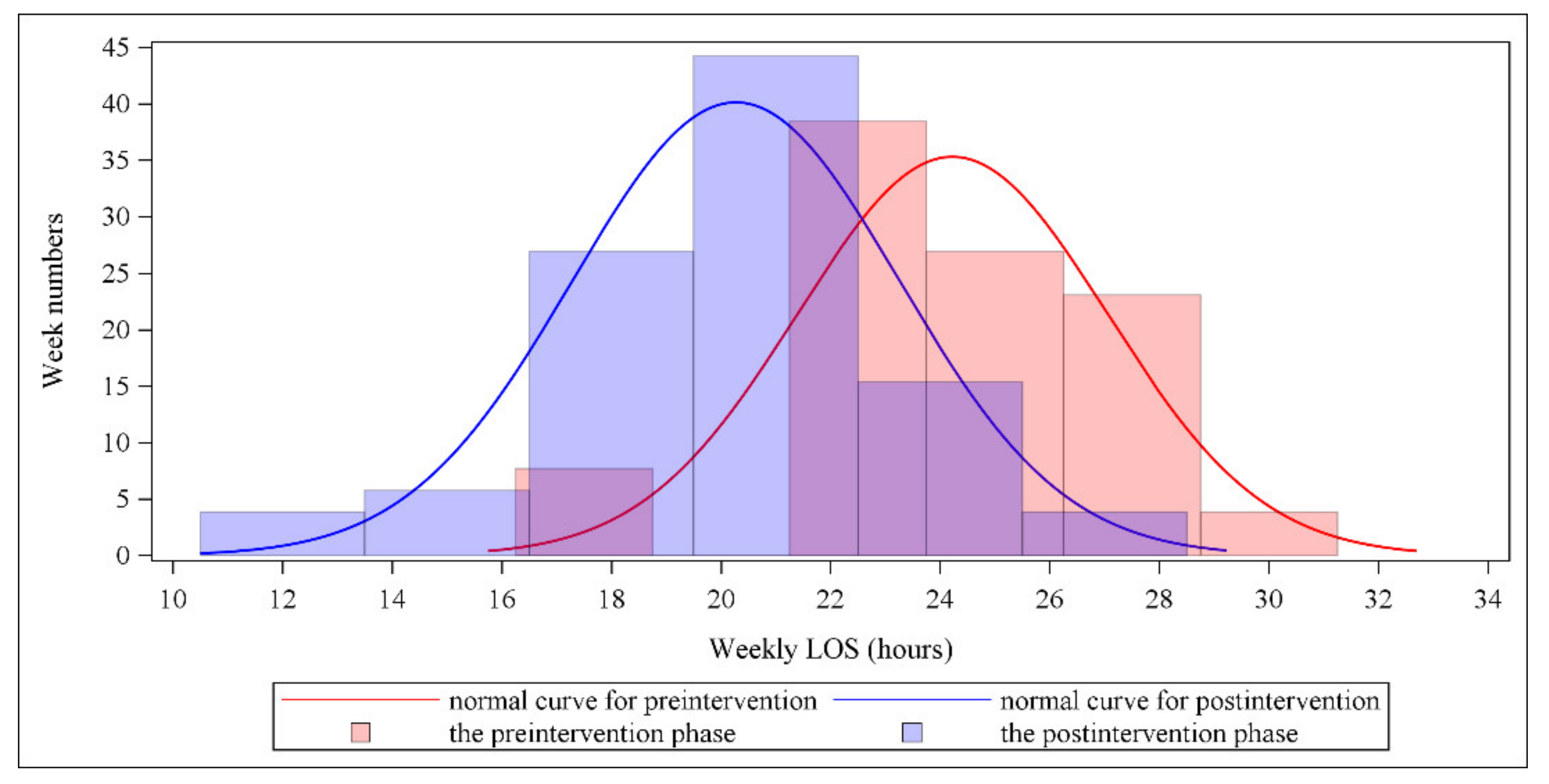 Week numbers

45
40
35
30
25
20
15
10
5
0

10 12 14 16 18 20 22 24 26 28 30 32 34

Weekly LOS (hours)

normal curve for preintervention
normal curve for postintervention
the preintervention phase
the postintervention phase